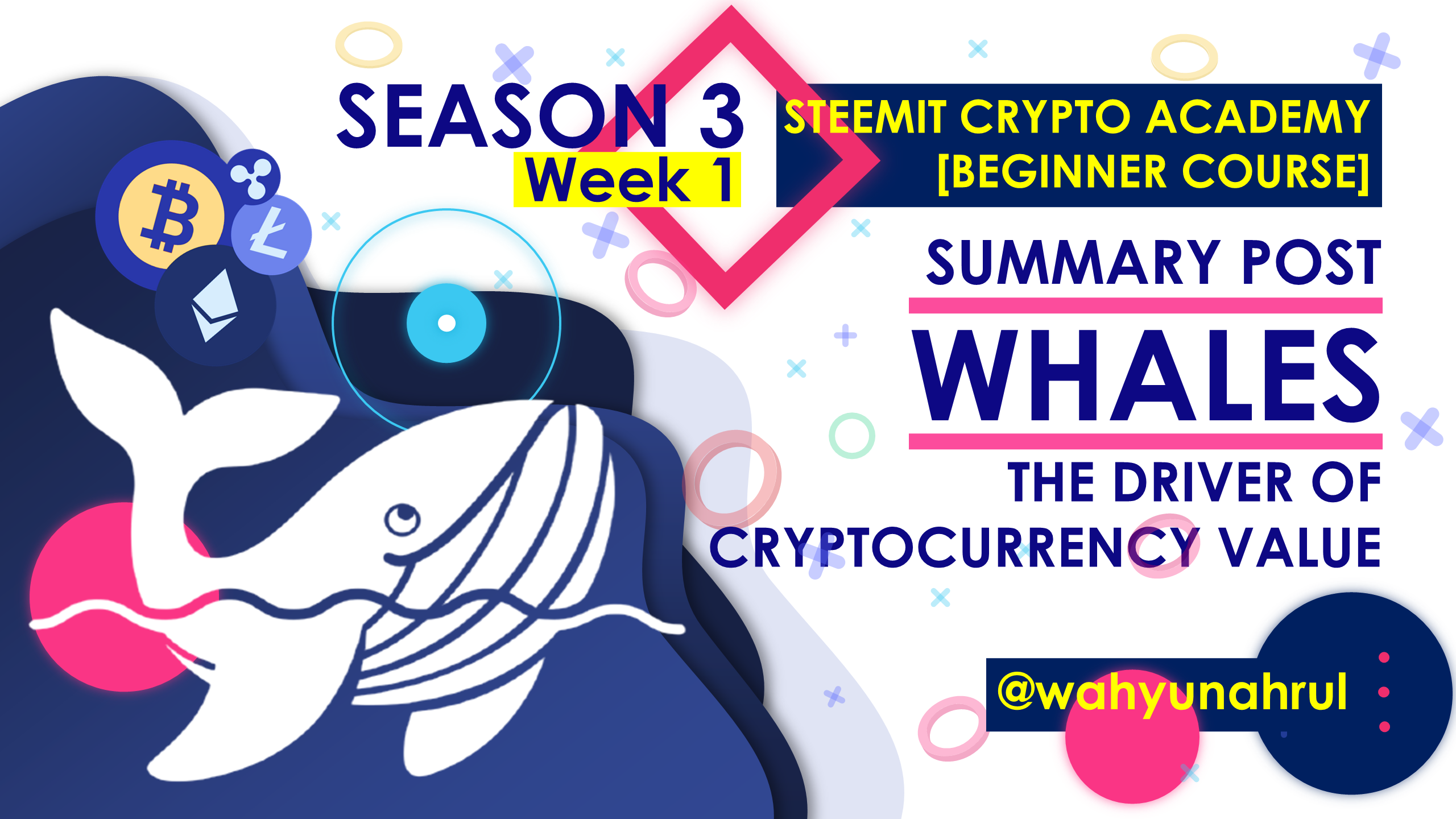 SEASON 3
Week 1

STEEMIT CRYPTO ACADEMY
[BEGINNER COURSE]

SUMMARY POST

WHALES

THE DRIVER OF
CRYPTOCURRENCY VALUE

@wahyunahrul